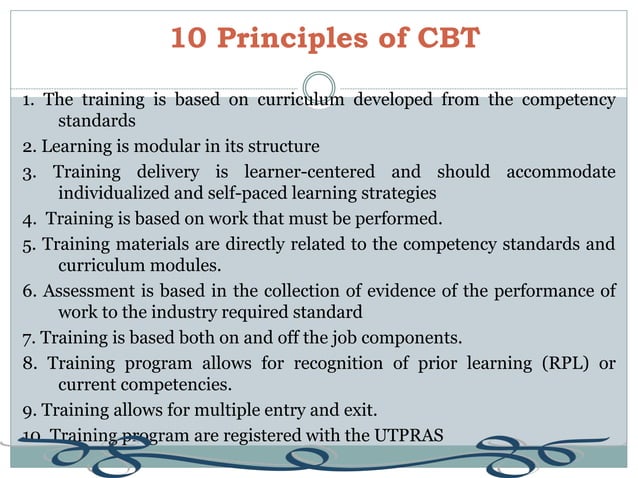 10 Principles of CBT

1. The training is based on curriculum developed from the competency standards
2. Learning is modular in its structure
3. Training delivery is learner-centered and should accommodate individualized and self-paced learning strategies
4. Training is based on work that must be performed.
5. Training materials are directly related to the competency standards and curriculum modules.
6. Assessment is based in the collection of evidence of the performance of work to the industry required standard
7. Training is based both on and off the job components.
8. Training program allows for recognition of prior learning (RPL) or current competencies.
9. Training allows for multiple entry and exit.
10. Training program are registered with the UTPRAS